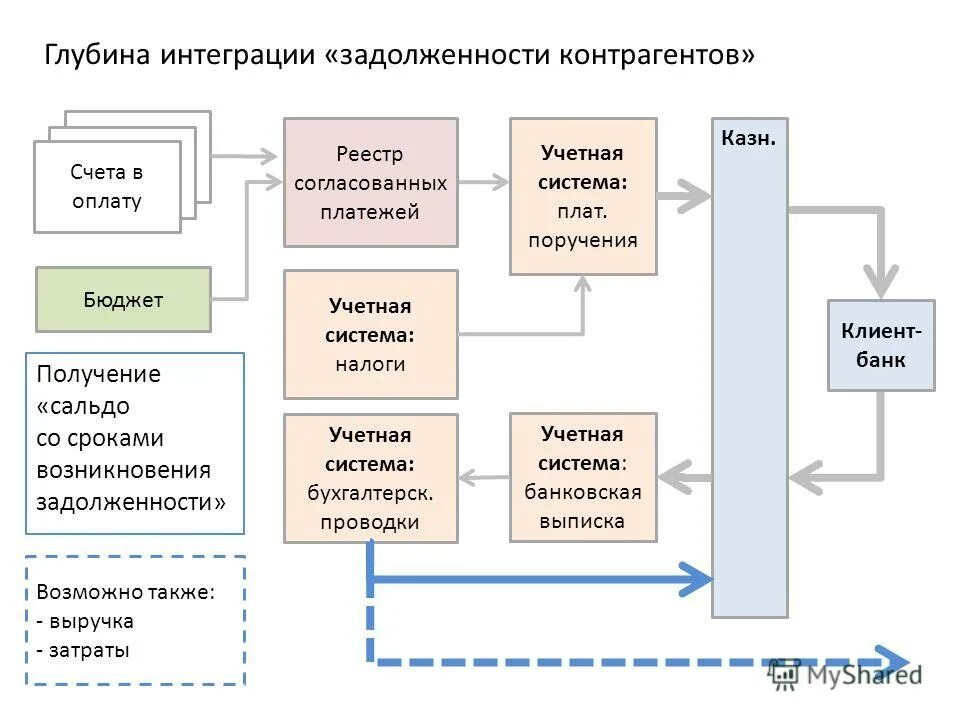 Глубина интеграции «задолженности контрагентов»

Счета в оплату

Бюджет

Реестр согласованных платежей

Учетная система: плат. поручения

Казн.

Учетная система: налоги

Клиент-банк

Получение «сальдо со сроками возникновения задолженности»

Учетная система: бухгалтерск. проводки

Учетная система: банковская выписка

Возможно также:
- выручка
- затраты

MyShared